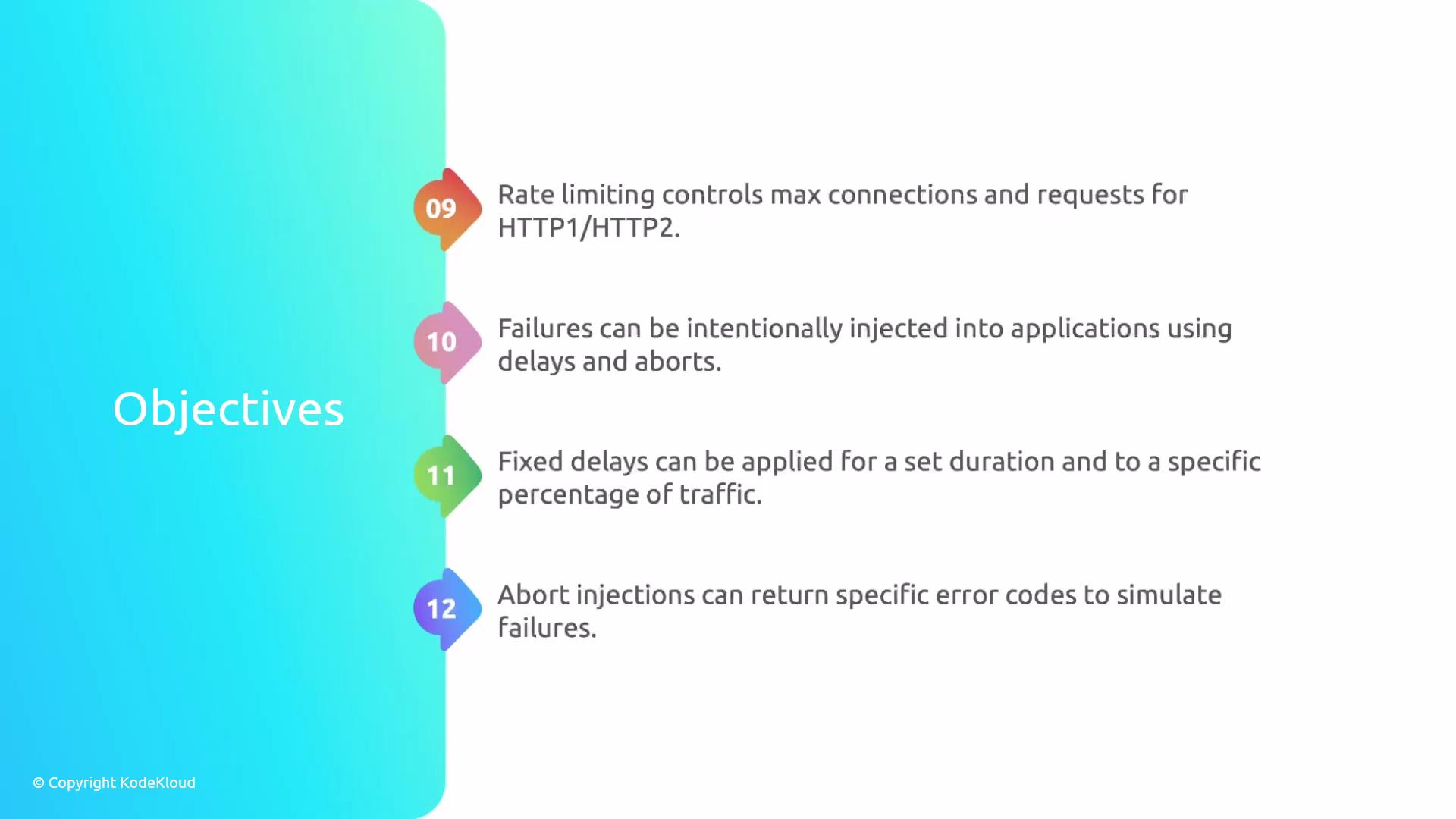 Objectives

09 Rate limiting controls max connections and requests for HTTP1/HTTP2.

10 Failures can be intentionally injected into applications using delays and aborts.

11 Fixed delays can be applied for a set duration and to a specific percentage of traffic.

12 Abort injections can return specific error codes to simulate failures.

© Copyright KodeKloud